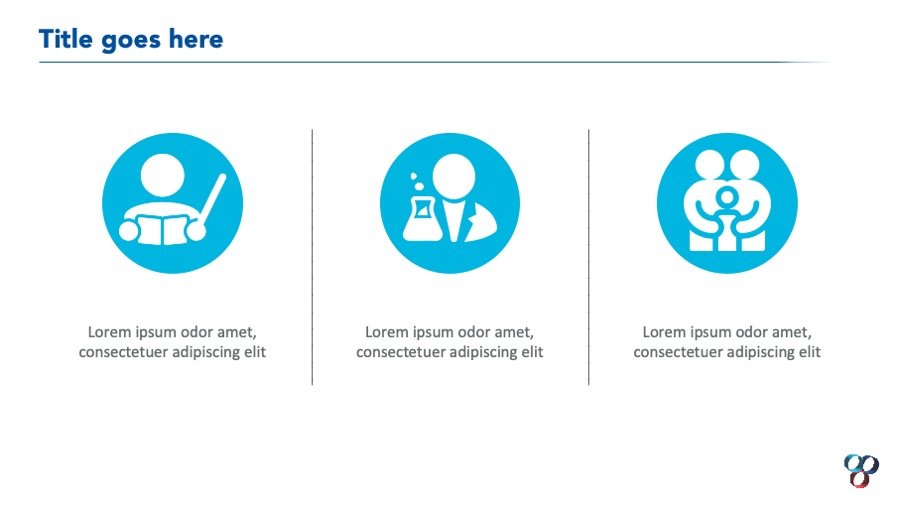 Title goes here

Lorem ipsum odor amet, consectetuer adipiscing elit

Lorem ipsum odor amet, consectetuer adipiscing elit

Lorem ipsum odor amet, consectetuer adipiscing elit